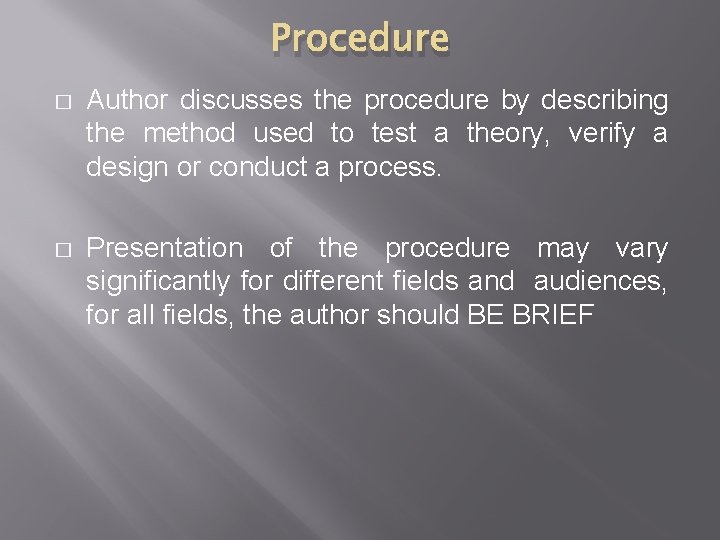 Procedure

□ Author discusses the procedure by describing the method used to test a theory, verify a design or conduct a process.

□ Presentation of the procedure may vary significantly for different fields and audiences, for all fields, the author should BE BRIEF